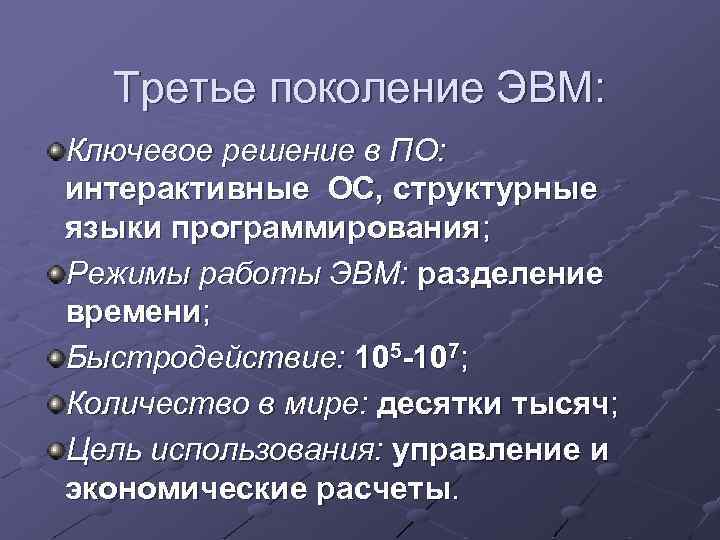 Третье поколение ЭВМ:

Ключевое решение в ПО: интерактивные ОС, структурные языки программирования;

Режимы работы ЭВМ: разделение времени;

Быстродействие: $10^5$-$10^7$;

Количество в мире: десятки тысяч;

Цель использования: управление и экономические расчеты.